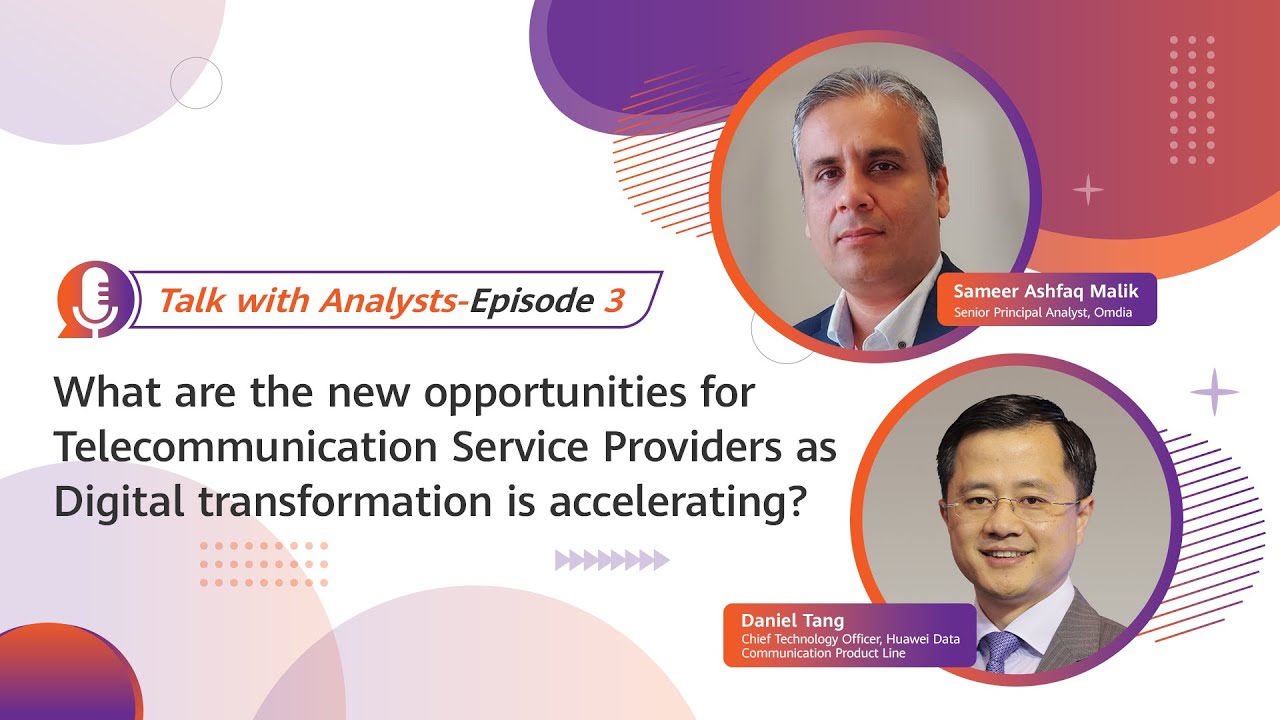 Talk with Analysts-Episode 3

What are the new opportunities for Telecommunication Service Providers as Digital transformation is accelerating?

Sameer Ashfaq Malik
Senior Principal Analyst, Omdia

Daniel Tang
Chief Technology Officer, Huawei Data Communication Product Line